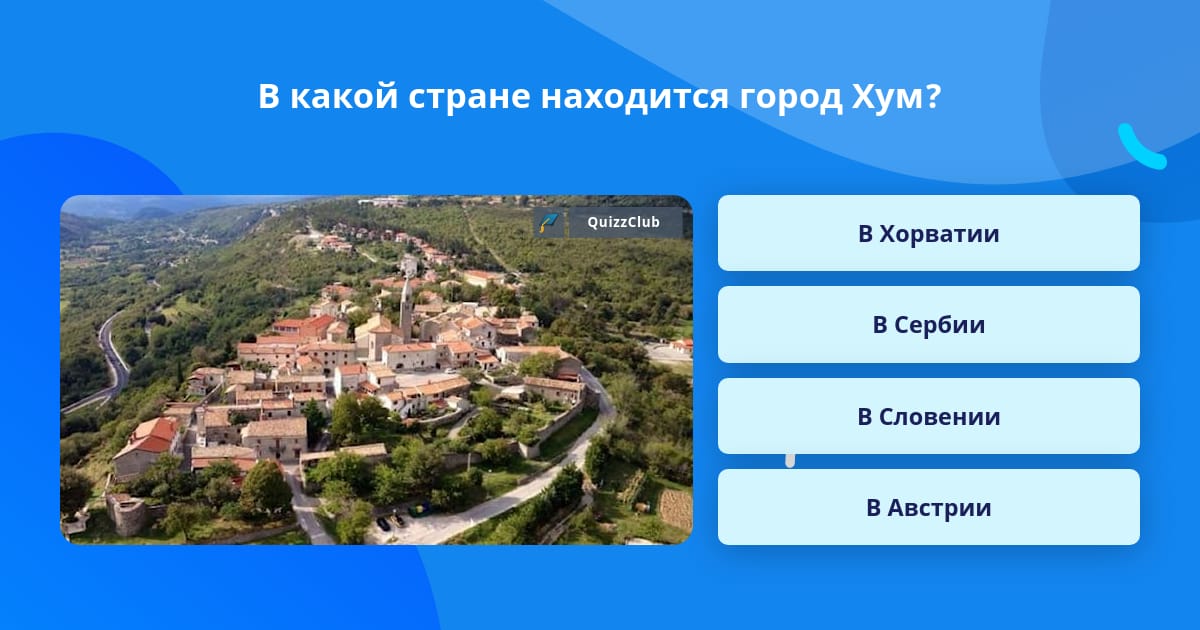 В какой стране находится город Хум?

QuizzClub

В Хорватии

В Сербии

В Словении

В Австрии